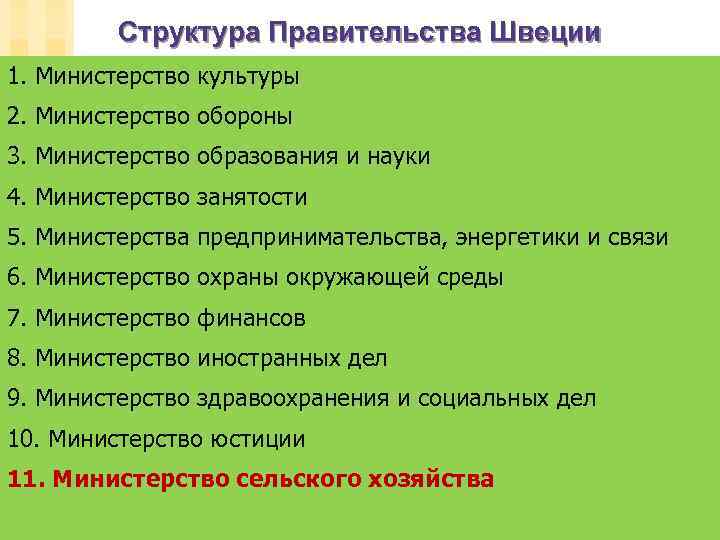 Структура Правительства Швеции

1. Министерство культуры

2. Министерство обороны

3. Министерство образования и науки

4. Министерство занятости

5. Министерства предпринимательства, энергетики и связи

6. Министерство охраны окружающей среды

7. Министерство финансов

8. Министерство иностранных дел

9. Министерство здравоохранения и социальных дел

10. Министерство юстиции

11. Министерство сельского хозяйства